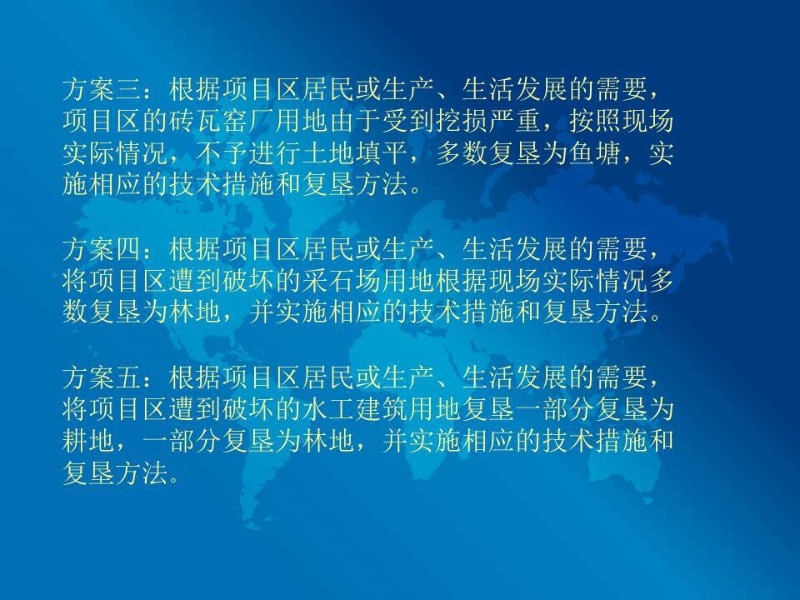 方案三：根据项目区居民或生产、生活发展的需要，项目区的砖瓦窑厂用地由于受到挖损严重，按照现场实际情况，不予进行土地填平，多数复垦为鱼塘，实施相应的技术措施和复垦方法。

方案四：根据项目区居民或生产、生活发展的需要，将项目区遭到破坏的采石场用地根据现场实际情况多数复垦为林地，并实施相应的技术措施和复垦方法。

方案五：根据项目区居民或生产、生活发展的需要，将项目区遭到破坏的水工建筑用地复垦一部分复垦为耕地，一部分复垦为林地，并实施相应的技术措施和复垦方法。